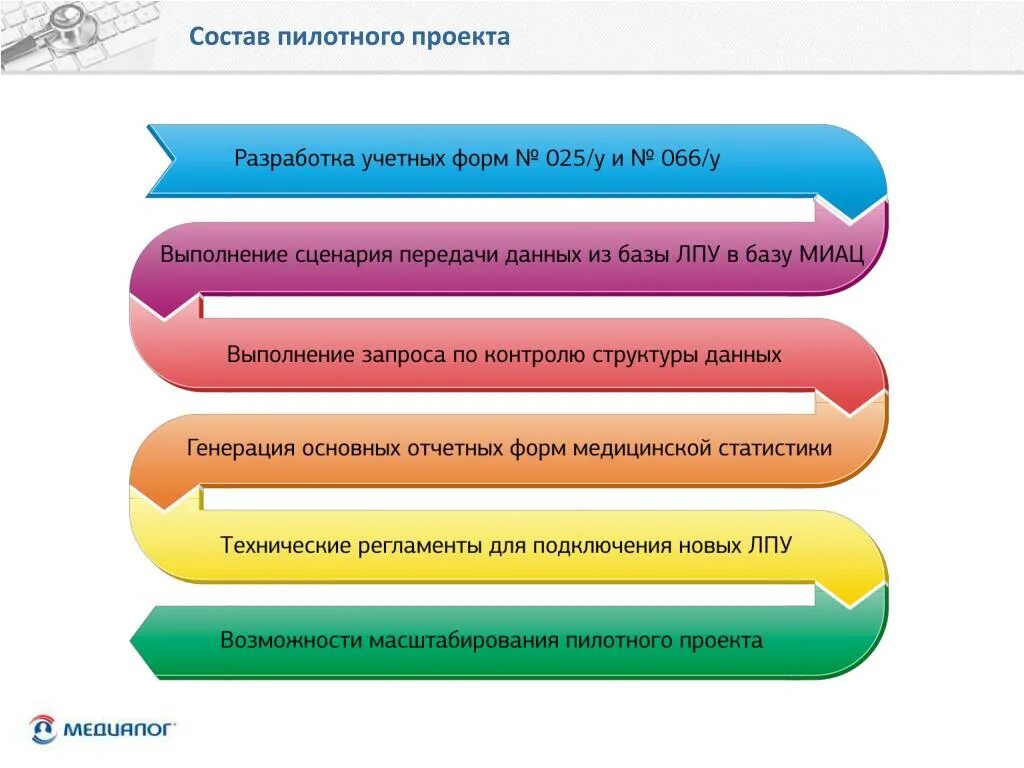 Состав пилотного проекта

Разработка учетных форм № 025/у и № 066/у

Выполнение сценария передачи данных из базы ЛПУ в базу МИАЦ

Выполнение запроса по контролю структуры данных

Генерация основных отчетных форм медицинской статистики

Технические регламенты для подключения новых ЛПУ

Возможности масштабирования пилотного проекта

МЕДИАЛОГ